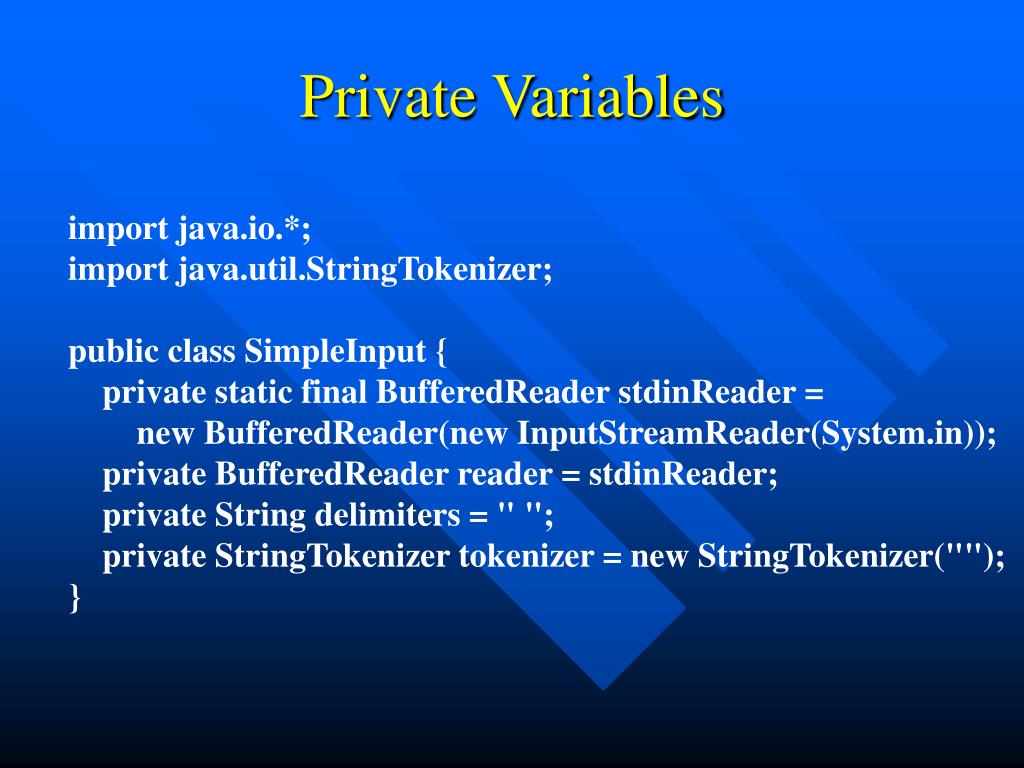 Private Variables

import java.io.*;
import java.util.StringTokenizer;

public class SimpleInput {
    private static final BufferedReader stdinReader =
        new BufferedReader(new InputStreamReader(System.in));
    private BufferedReader reader = stdinReader;
    private String delimiters = " ";
    private StringTokenizer tokenizer = new StringTokenizer("");
}